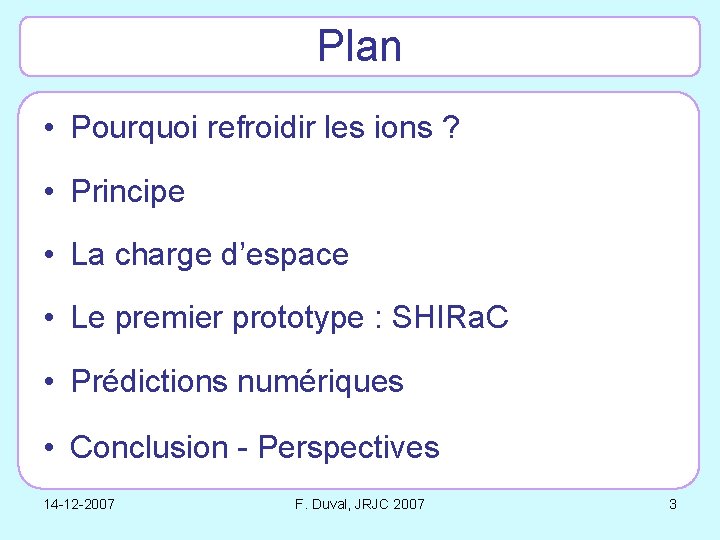 Plan

• Pourquoi refroidir les ions ?

• Principe

• La charge d'espace

• Le premier prototype : SHIRaC

• Prédictions numériques

• Conclusion - Perspectives

14-12-2007

F. Duval, JRJC 2007

3